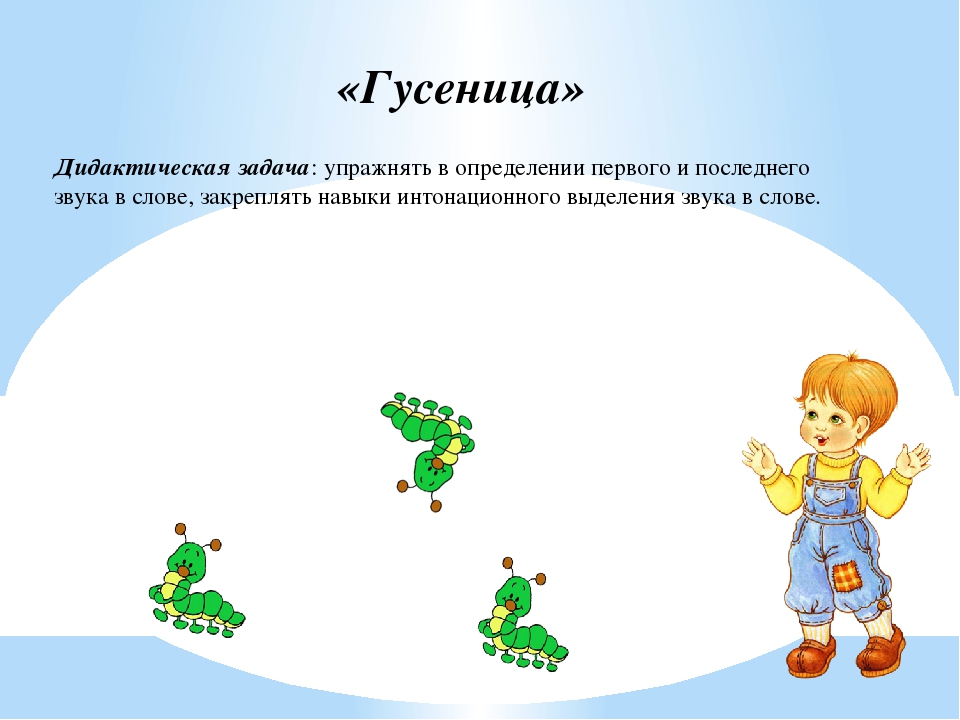 «Гусеница»

Дидактическая задача: упражнять в определении первого и последнего звука в слове, закреплять навыки интонационного выделения звука в слове.